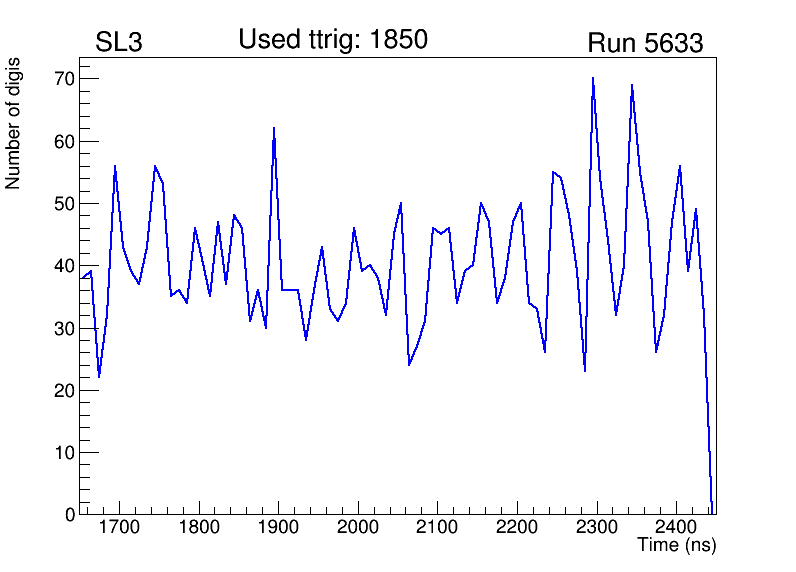 SL3
Used ttrig: 1850
Run 5633

Number of digis

70
60
50
40
30
20
10
0

1700
1800
1900
2000
2100
2200
2300
2400

Time (ns)